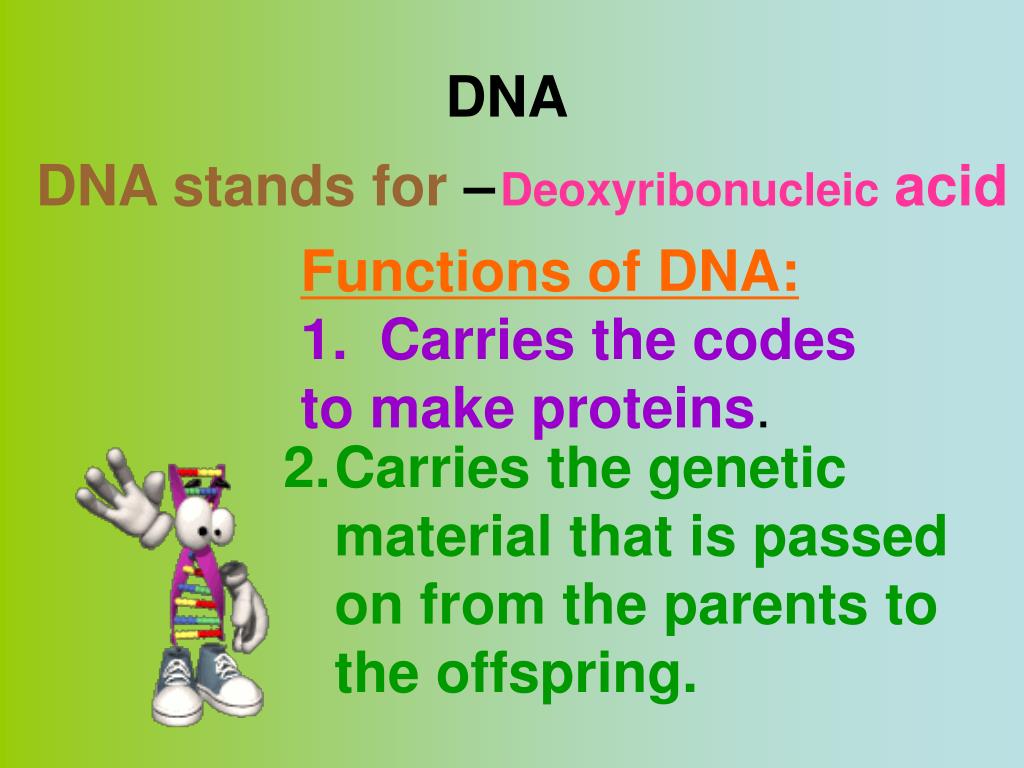 DNA

DNA stands for –Deoxyribonucleic acid

Functions of DNA:

1. Carries the codes to make proteins.

2. Carries the genetic material that is passed on from the parents to the offspring.